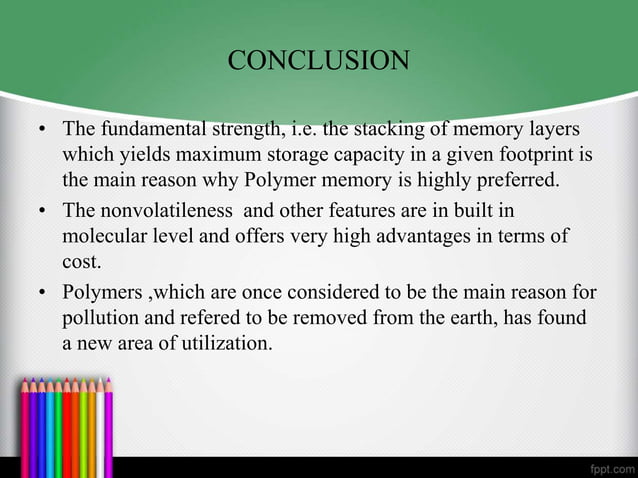 CONCLUSION

• The fundamental strength, i.e. the stacking of memory layers which yields maximum storage capacity in a given footprint is the main reason why Polymer memory is highly preferred.

• The nonvolatileness and other features are in built in molecular level and offers very high advantages in terms of cost.

• Polymers ,which are once considered to be the main reason for pollution and refered to be removed from the earth, has found a new area of utilization.

fppt.com